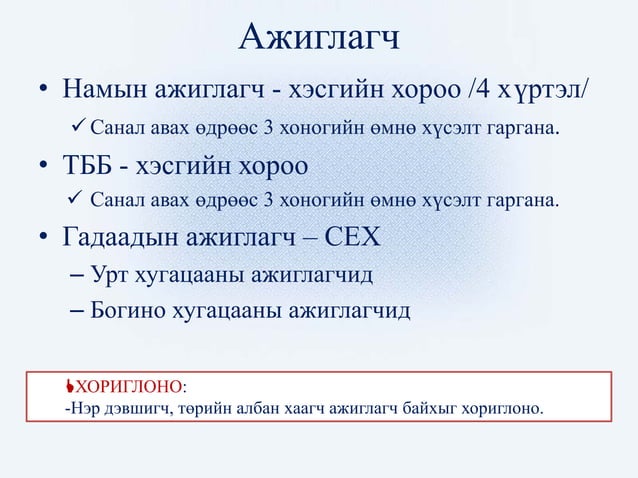 Ажиглагч

• Намын ажиглагч - хэсгийн хороо /4 хүртэл/

✓ Санал авах өдрөөс 3 хоногийн өмнө хүсэлт гаргана.

• ТББ - хэсгийн хороо

✓ Санал авах өдрөөс 3 хоногийн өмнө хүсэлт гаргана.

• Гадаадын ажиглагч – СЕХ

– Урт хугацааны ажиглагчид

– Богино хугацааны ажиглагчид

ХОРИГЛОНО:
-Нэр дэвшигч, төрийн албан хаагч ажиглагч байхыг хориглоно.